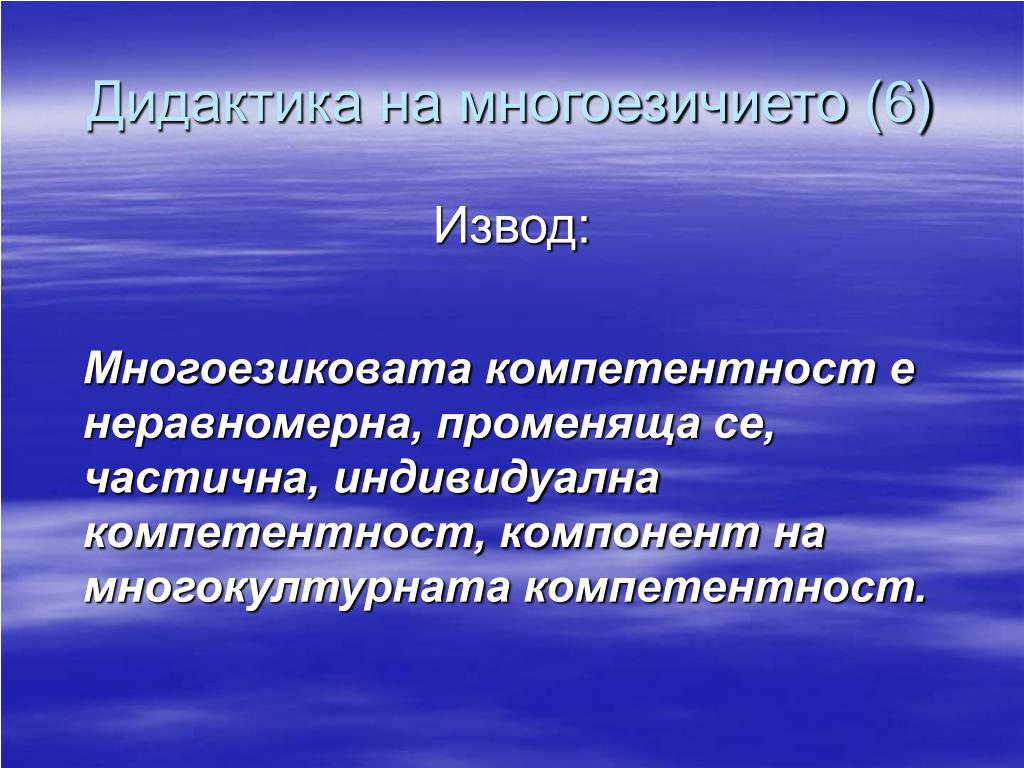 Дидактика на многоезичието (6)

Извод:

Многоезиковата компетентност е неравномерна, променяща се, частична, индивидуална компетентност, компонент на многокултурната компетентност.